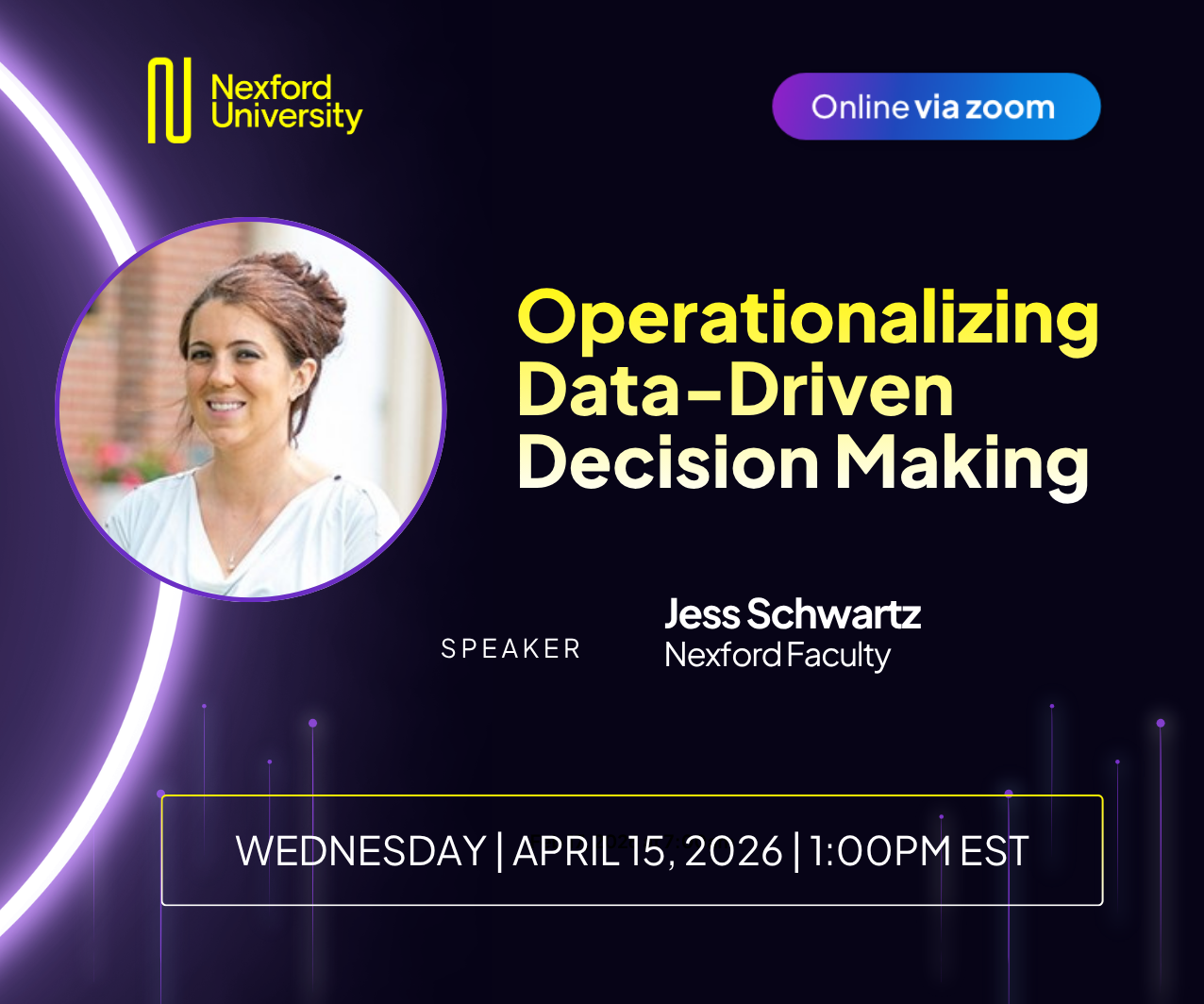 Nexford University

Online via zoom

Operationalizing Data-Driven Decision Making

SPEAKER

Jess Schwartz
Nexford Faculty

WEDNESDAY | APRIL 15, 2026 | 1:00PM EST